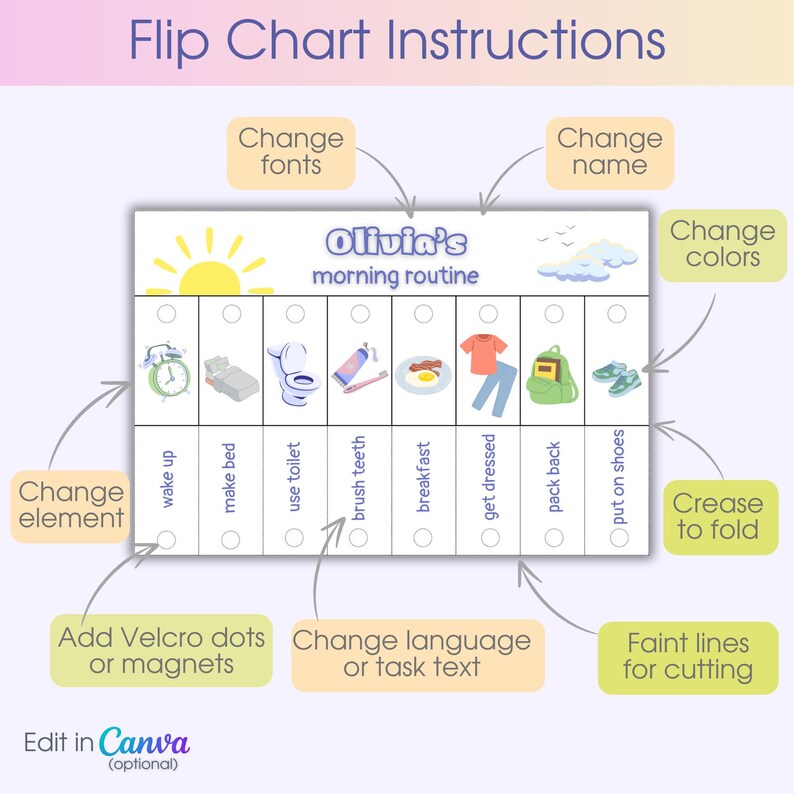 Flip Chart Instructions

Change fonts

Change name

Change colors

Olivia's
morning routine

wake up

make bed

use toilet

brush teeth

breakfast

get dressed

pack back

put on shoes

Change element

Crease to fold

Add Velcro dots or magnets

Change language or task text

Faint lines for cutting

Edit in Canva
(optional)